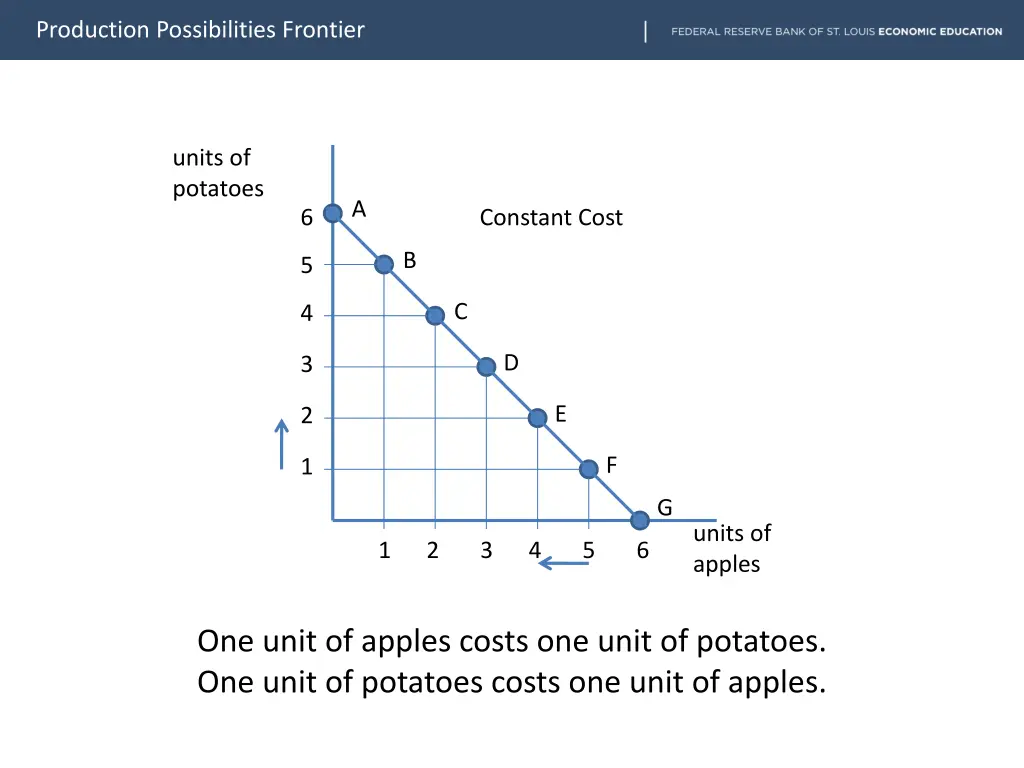 Production Possibilities Frontier

FEDERAL RESERVE BANK OF ST. LOUIS ECONOMIC EDUCATION

units of potatoes

Constant Cost

6
5
4
3
2
1

A
B
C
D
E
F
G

1 2 3 4 5 6

units of apples

One unit of apples costs one unit of potatoes.
One unit of potatoes costs one unit of apples.